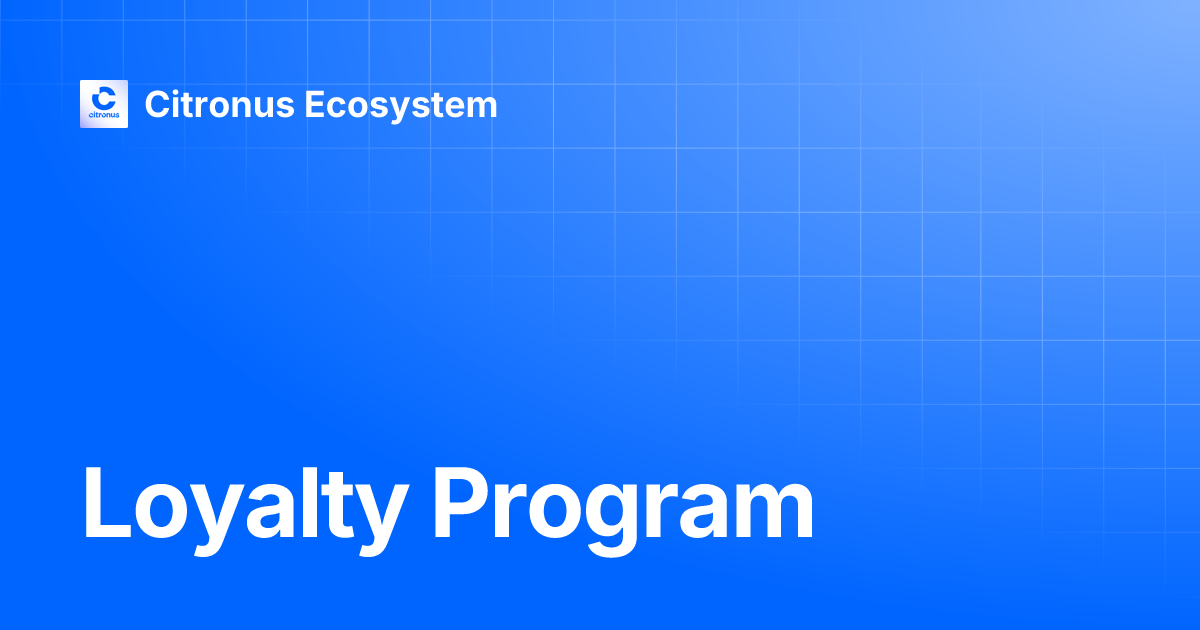 citronus

Citronus Ecosystem

Loyalty Program